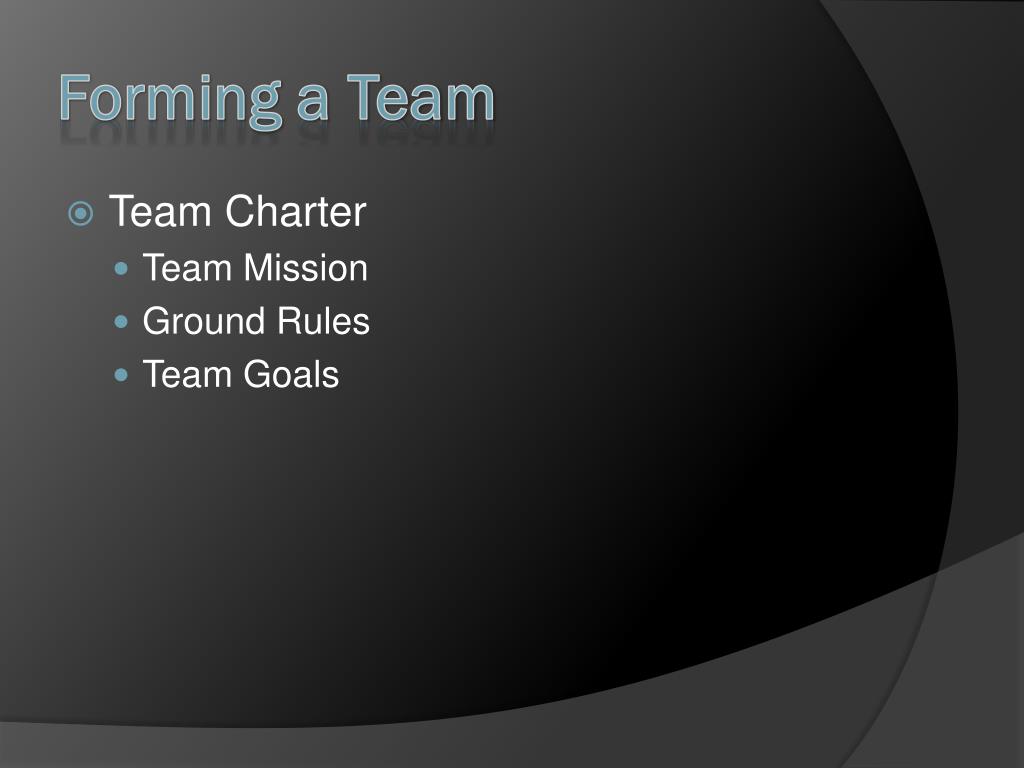 Forming a Team

Team Charter
Team Mission
Ground Rules
Team Goals